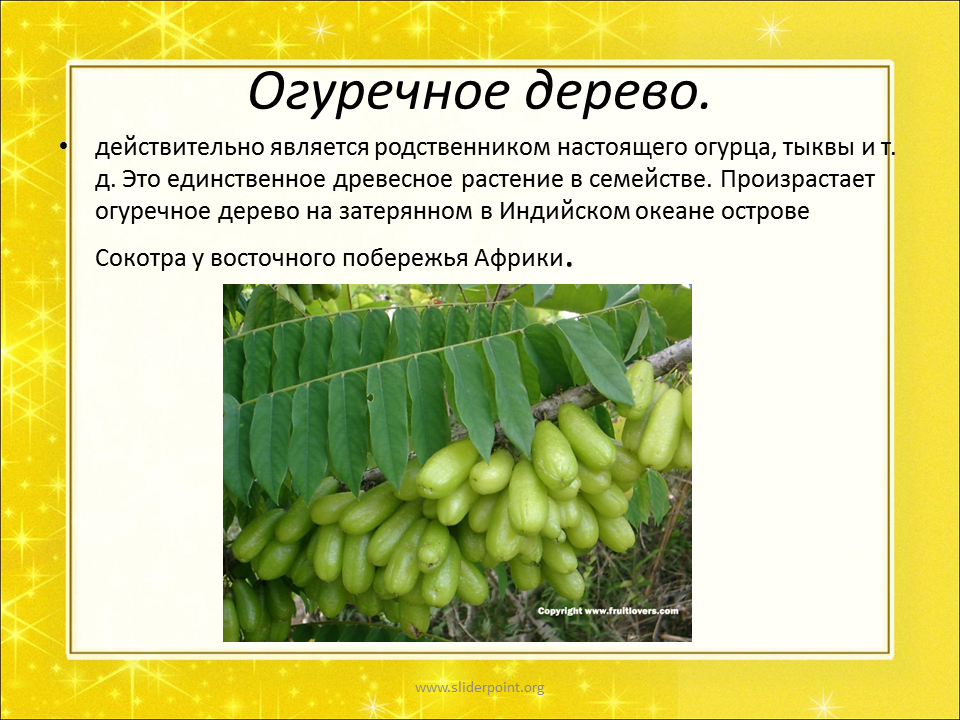 Огуречное дерево.

• действительно является родственником настоящего огурца, тыквы и т. д. Это единственное древесное растение в семействе. Произрастает огуречное дерево на затерянном в Индийском океане острове Сокотра у восточного побережья Африки.

Copyright www.fruitlovers.com

www.sliderpoint.org